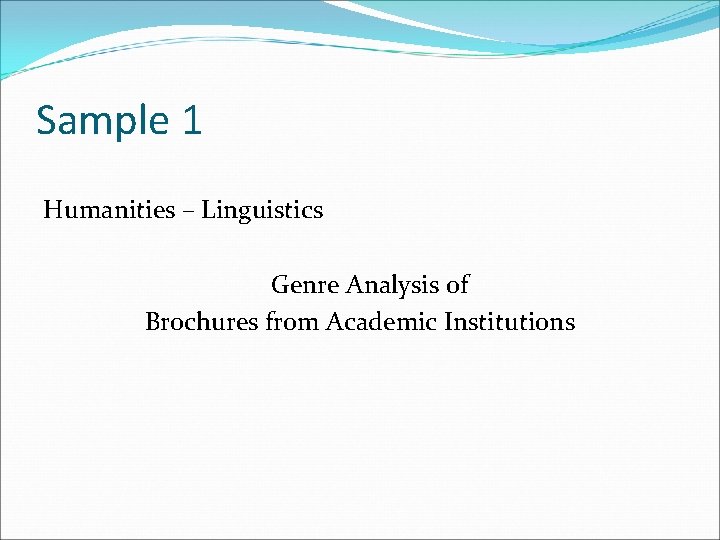 Sample 1

Humanities – Linguistics

Genre Analysis of
Brochures from Academic Institutions